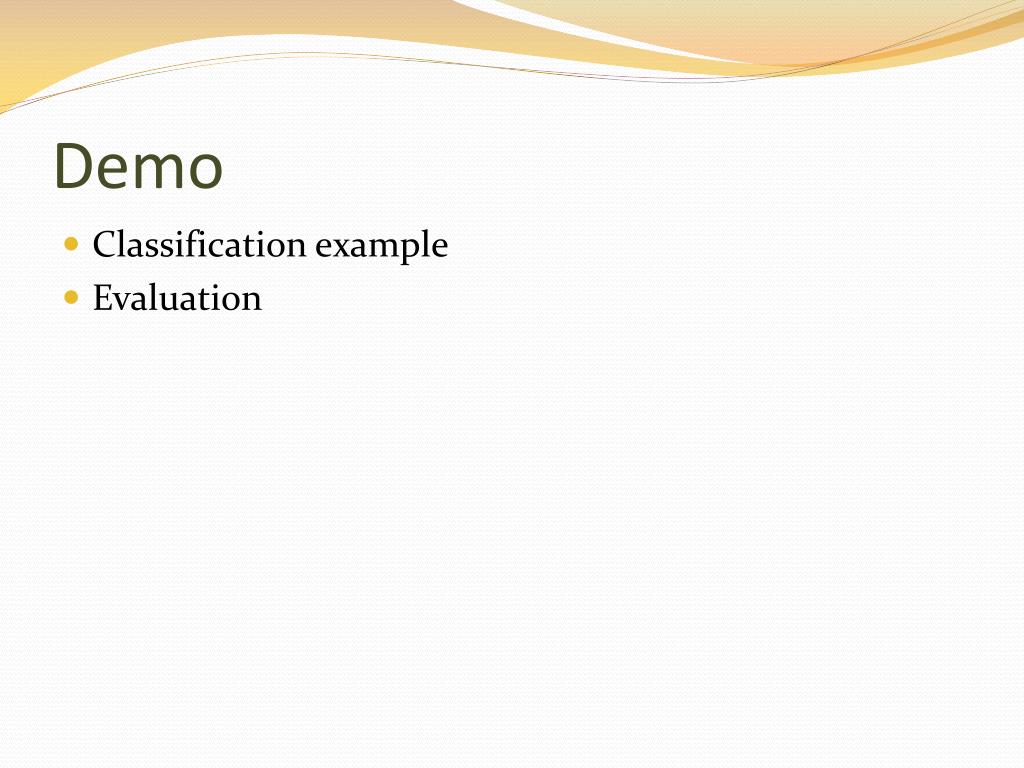 Demo

- Classification example
- Evaluation